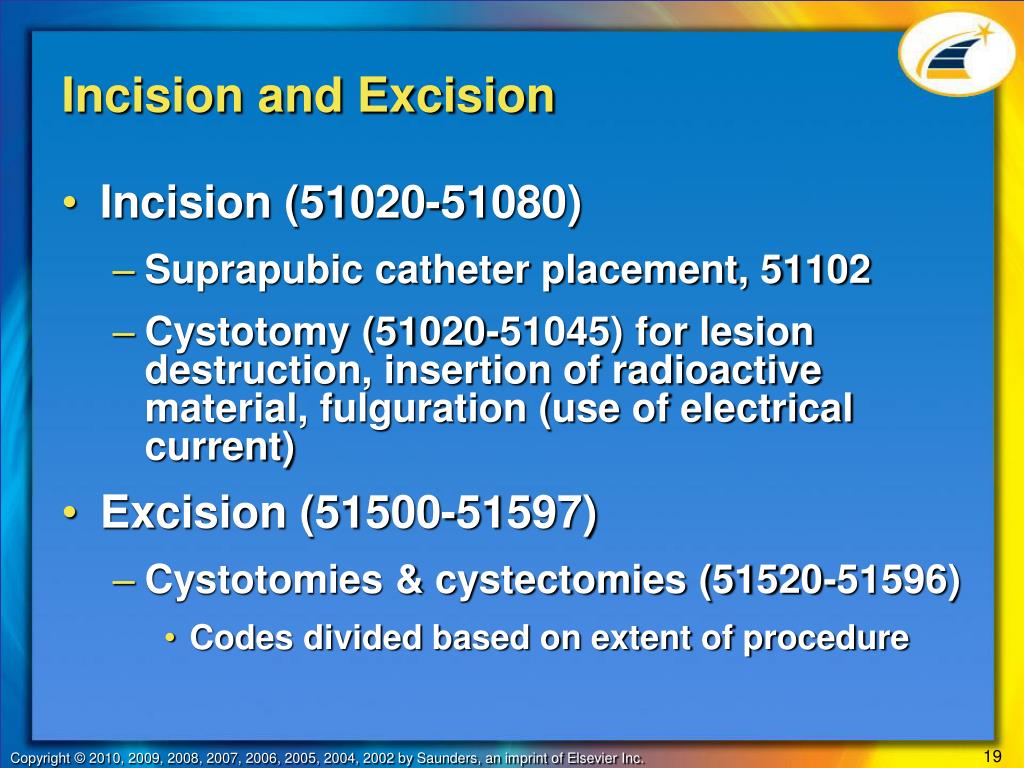 Incision and Excision

• Incision (51020-51080)
– Suprapubic catheter placement, 51102
– Cystotomy (51020-51045) for lesion destruction, insertion of radioactive material, fulguration (use of electrical current)
• Excision (51500-51597)
– Cystotomies & cystectomies (51520-51596)
• Codes divided based on extent of procedure

Copyright © 2010, 2009, 2008, 2007, 2006, 2005, 2004, 2002 by Saunders, an imprint of Elsevier Inc.

19